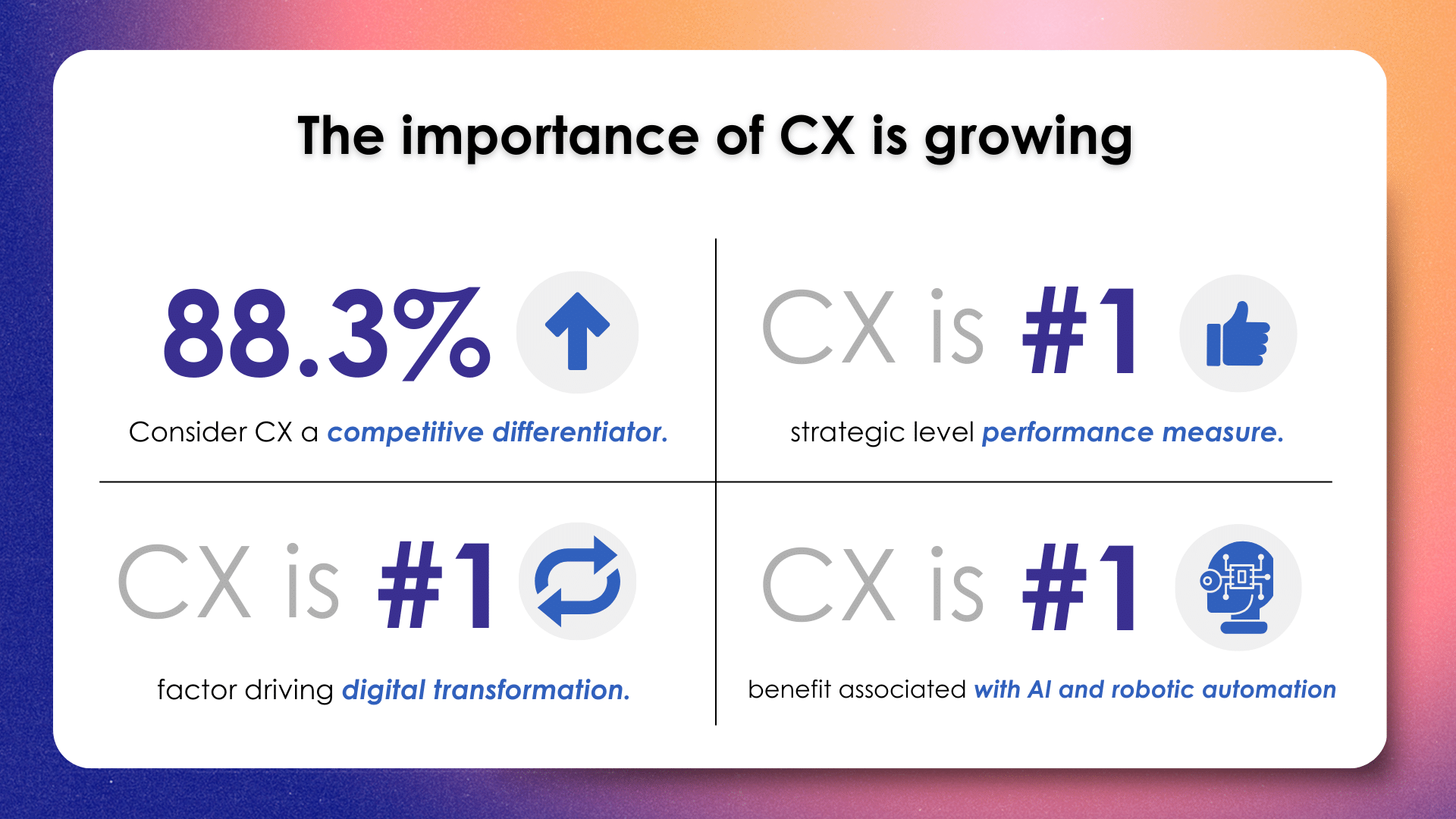 The importance of CX is growing

88.3%

Consider CX a competitive differentiator.

CX is #1

strategic level performance measure.

CX is #1

factor driving digital transformation.

CX is #1

benefit associated with AI and robotic automation